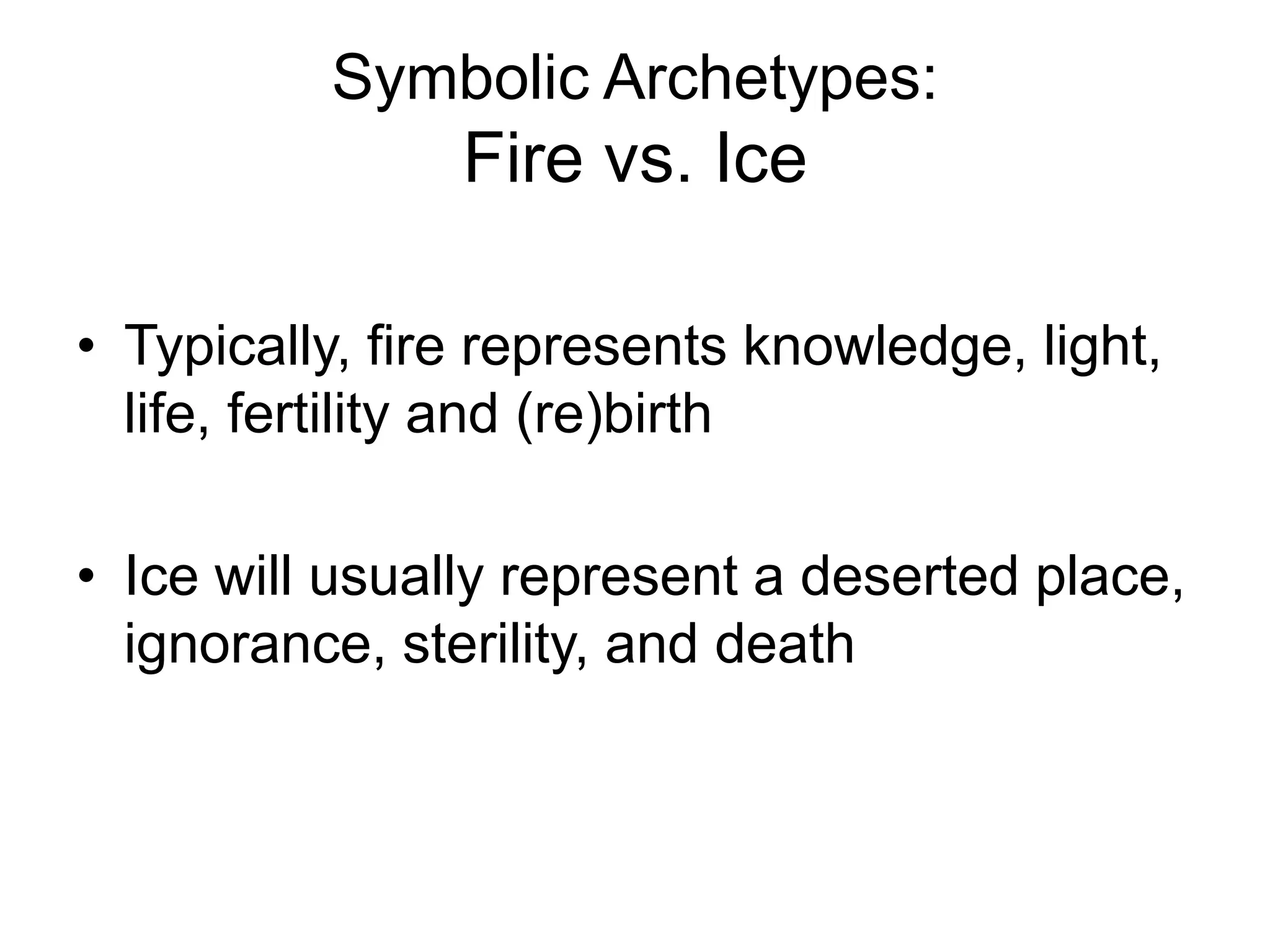 Symbolic Archetypes:
Fire vs. Ice

• Typically, fire represents knowledge, light, life, fertility and (re)birth

• Ice will usually represent a deserted place, ignorance, sterility, and death